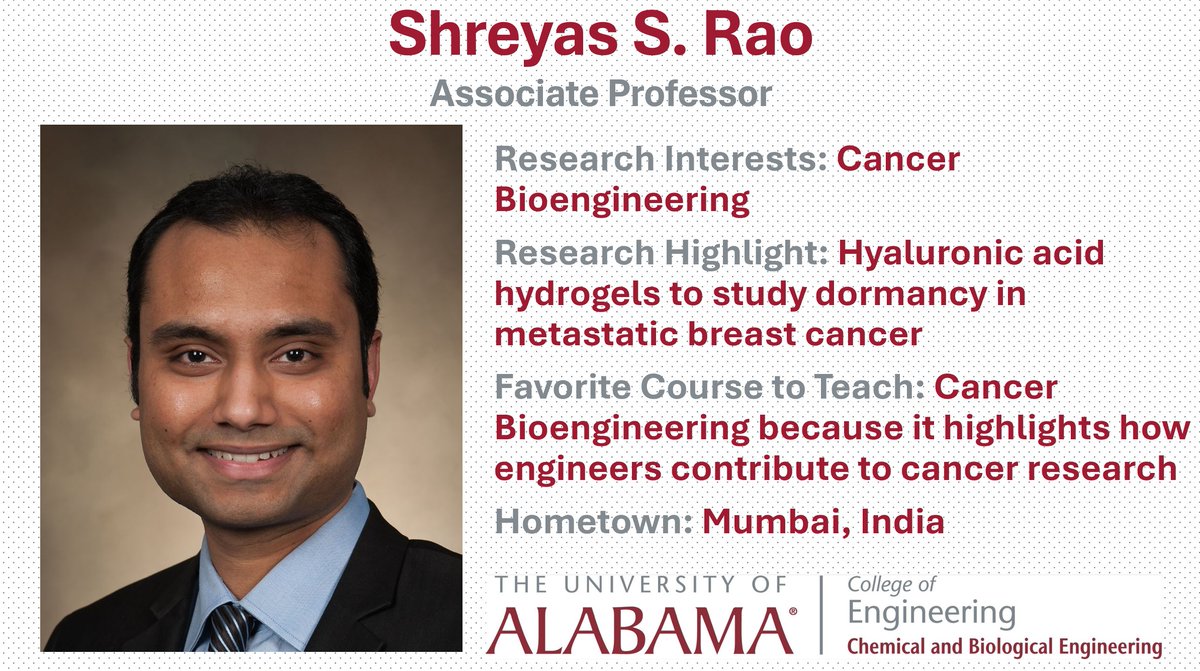 Shreyas S. Rao

Associate Professor

Research Interests: Cancer Bioengineering

Research Highlight: Hyaluronic acid hydrogels to study dormancy in metastatic breast cancer

Favorite Course to Teach: Cancer Bioengineering because it highlights how engineers contribute to cancer research

Hometown: Mumbai, India

THE UNIVERSITY OF ALABAMA®

College of Engineering
Chemical and Biological Engineering